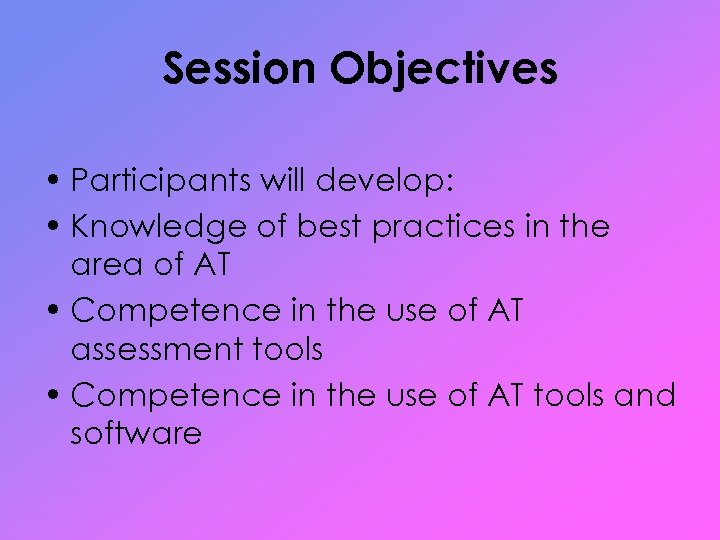 Session Objectives

• Participants will develop:
• Knowledge of best practices in the area of AT
• Competence in the use of AT assessment tools
• Competence in the use of AT tools and software